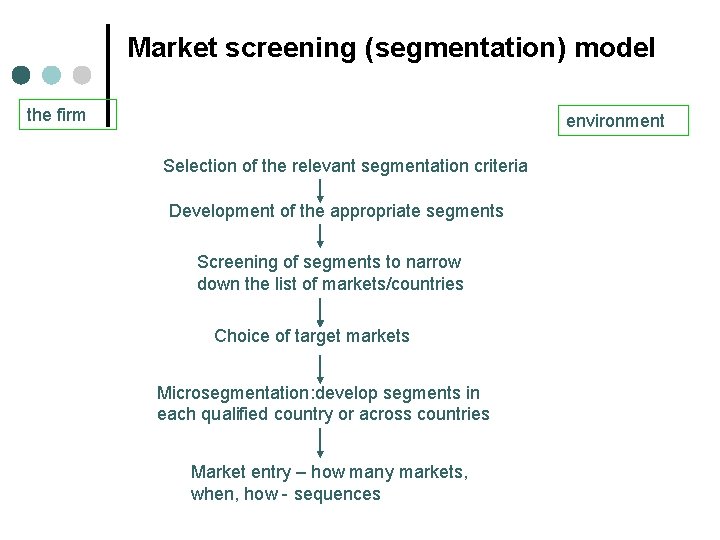 Market screening (segmentation) model

the firm

environment

Selection of the relevant segmentation criteria

Development of the appropriate segments

Screening of segments to narrow down the list of markets/countries

Choice of target markets

Microsegmentation:develop segments in each qualified country or across countries

Market entry – how many markets, when, how - sequences